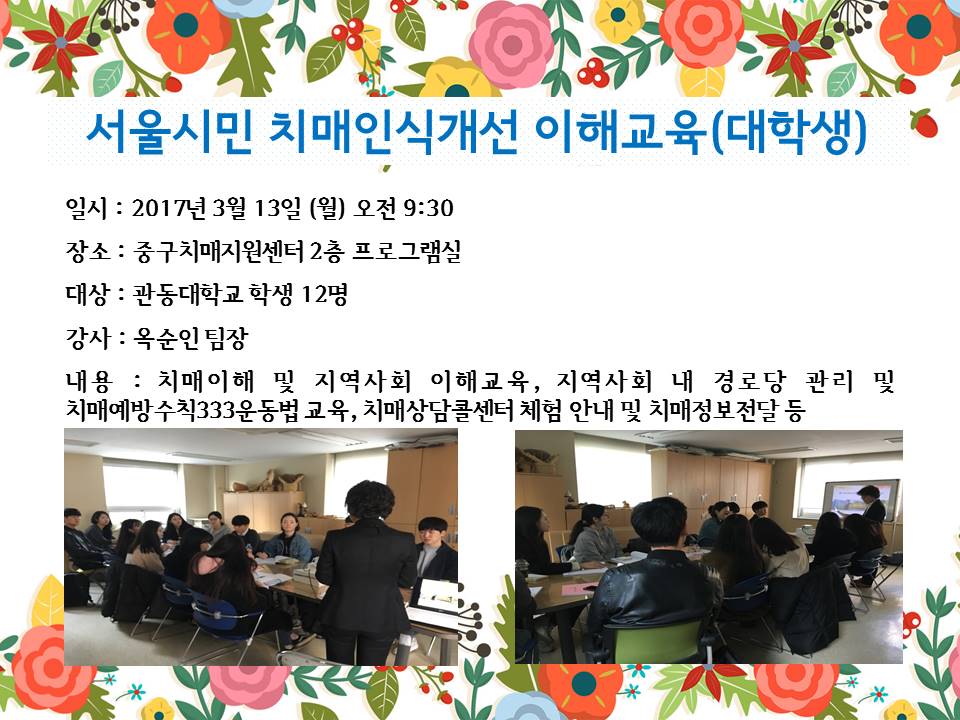 서울시민 치매인식개선 이해교육(대학생)

일시 : 2017년 3월 13일 (월) 오전 9:30

장소 : 중구치매지원센터 2층 프로그램실

대상 : 관동대학교 학생 12명

강사 : 옥순인 팀장

내용 : 치매이해 및 지역사회 이해교육, 지역사회 내 경로당 관리 및 치매예방수칙333운동법 교육, 치매상담콜센터 체험 안내 및 치매정보전달 등